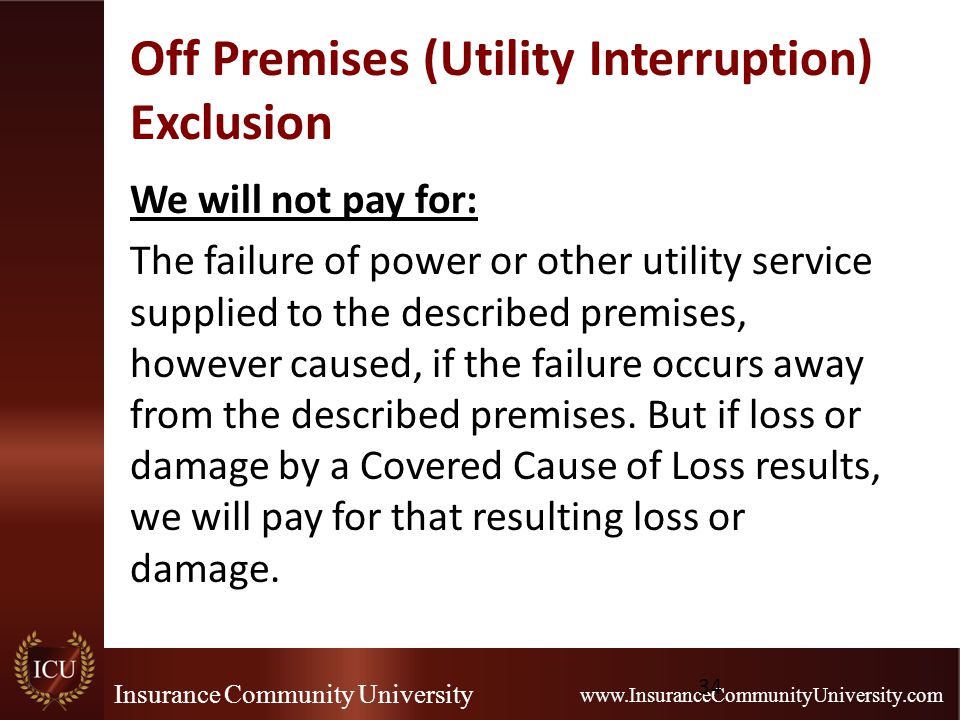 Off Premises (Utility Interruption) Exclusion

We will not pay for:

The failure of power or other utility service supplied to the described premises, however caused, if the failure occurs away from the described premises. But if loss or damage by a Covered Cause of Loss results, we will pay for that resulting loss or damage.

ICU

Insurance Community University

34

www.InsuranceCommunityUniversity.com